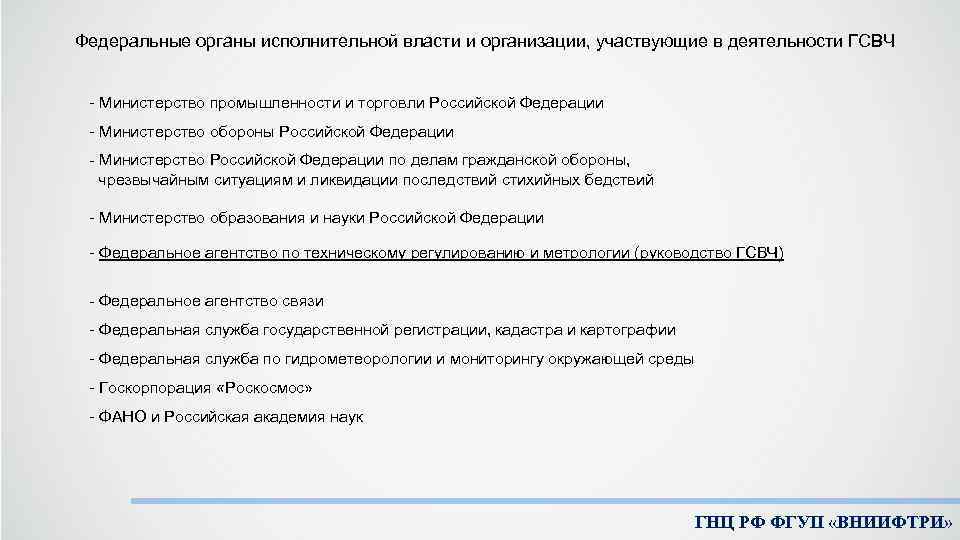 Федеральные органы исполнительной власти и организации, участвующие в деятельности ГСВЧ

- Министерство промышленности и торговли Российской Федерации

- Министерство обороны Российской Федерации

- Министерство Российской Федерации по делам гражданской обороны, чрезвычайным ситуациям и ликвидации последствий стихийных бедствий

- Министерство образования и науки Российской Федерации

- Федеральное агентство по техническому регулированию и метрологии (руководство ГСВЧ)

- Федеральное агентство связи

- Федеральная служба государственной регистрации, кадастра и картографии

- Федеральная служба по гидрометеорологии и мониторингу окружающей среды

- Госкорпорация «Роскосмос»

- ФАНО и Российская академия наук

ГНЦ РФ ФГУП «ВНИИФТРИ»